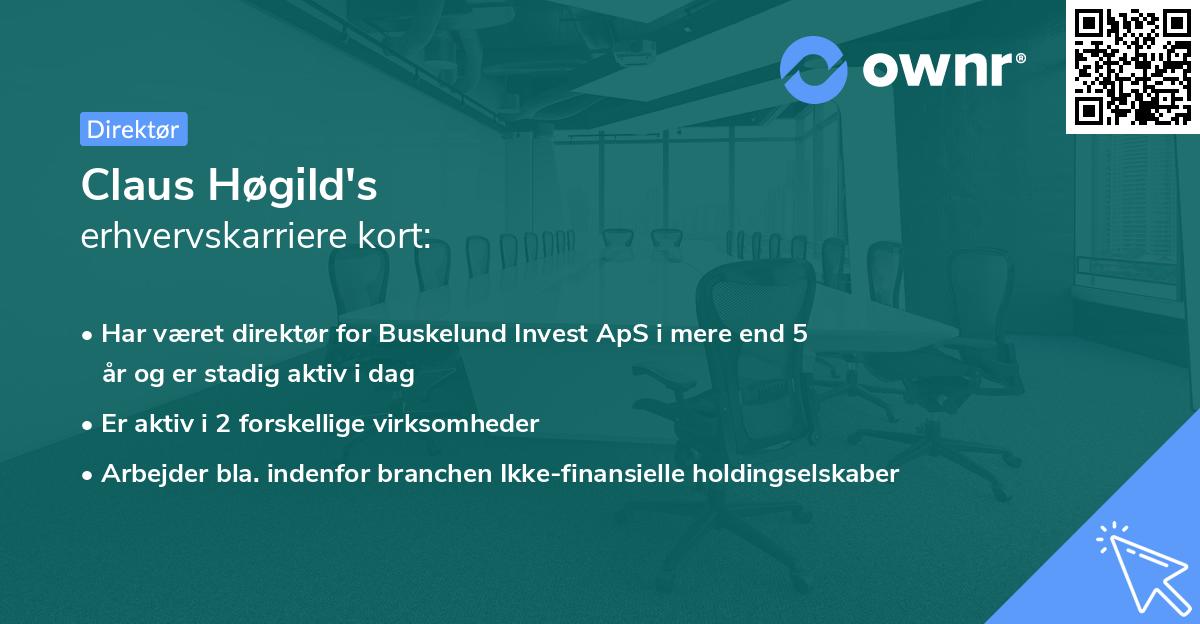 ownr®

Direktør

Claus Høgild's
erhvervskarriere kort:

• Har været direktør for Buskelund Invest ApS i mere end 5 år og er stadig aktiv i dag
• Er aktiv i 2 forskellige virksomheder
• Arbejder bla. indenfor branchen Ikke-finansielle holdingselskaber